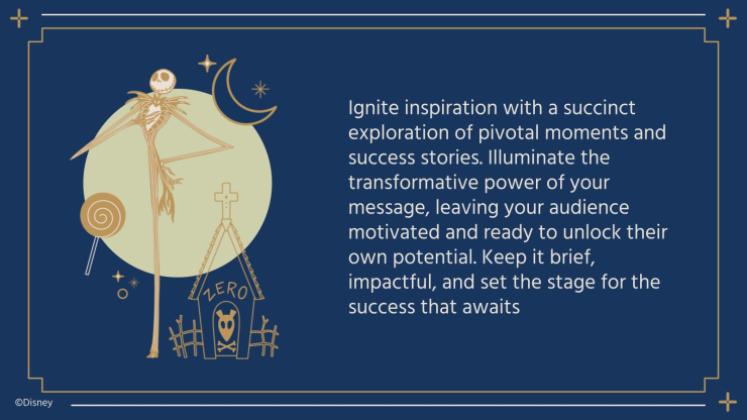 ZERO

Ignite inspiration with a succinct exploration of pivotal moments and success stories. Illuminate the transformative power of your message, leaving your audience motivated and ready to unlock their own potential. Keep it brief, impactful, and set the stage for the success that awaits

©Disney